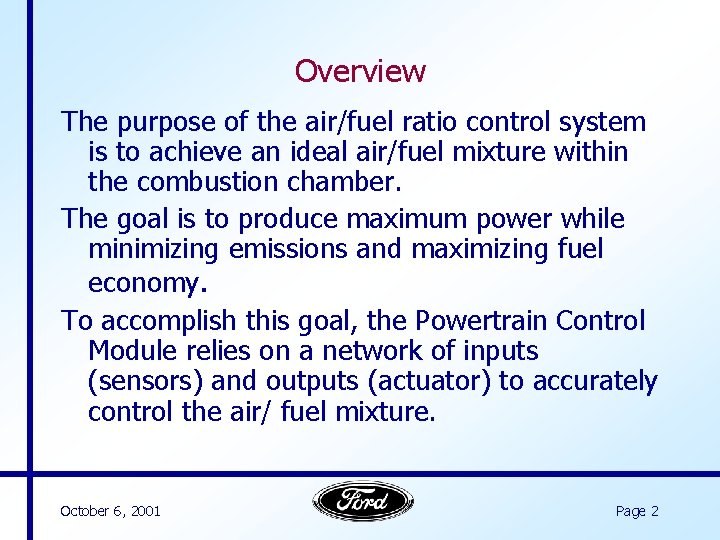 Overview

The purpose of the air/fuel ratio control system is to achieve an ideal air/fuel mixture within the combustion chamber.

The goal is to produce maximum power while minimizing emissions and maximizing fuel economy.

To accomplish this goal, the Powertrain Control Module relies on a network of inputs (sensors) and outputs (actuator) to accurately control the air/ fuel mixture.

October 6, 2001

Ford

Page 2